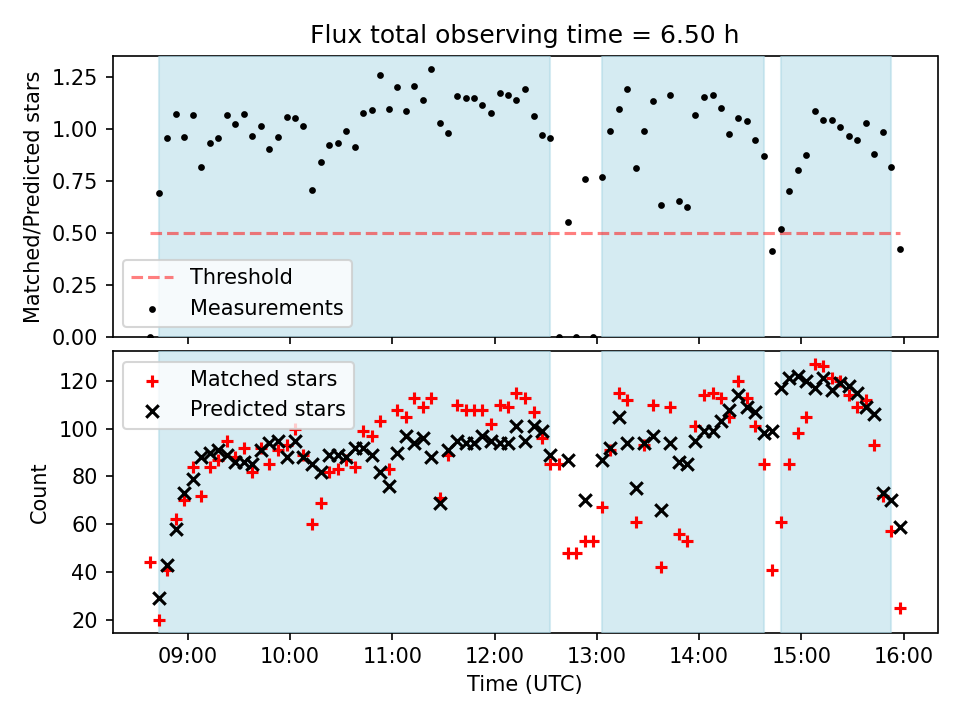 Flux total observing time = 6.50 h

Matched/Predicted stars

1.25
1.00
0.75
0.50
0.25
0.00

Threshold
Measurements

Count

120
100
80
60
40
20

Matched stars
Predicted stars

09:00
10:00
11:00
12:00
13:00
14:00
15:00
16:00

Time (UTC)